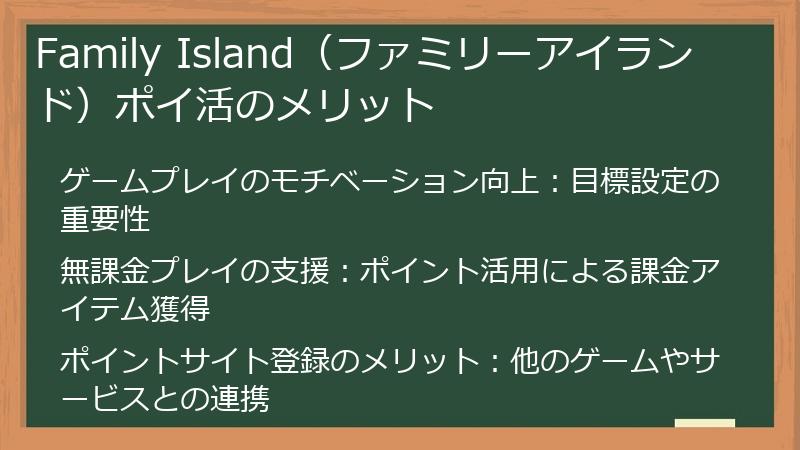 Family Island（ファミリーアイランド）ポイ活のメリット

ゲームプレイのモチベーション向上：目標設定の重要性

無課金プレイの支援：ポイント活用による課金アイテム獲得

ポイントサイト登録のメリット：他のゲームやサービスとの連携